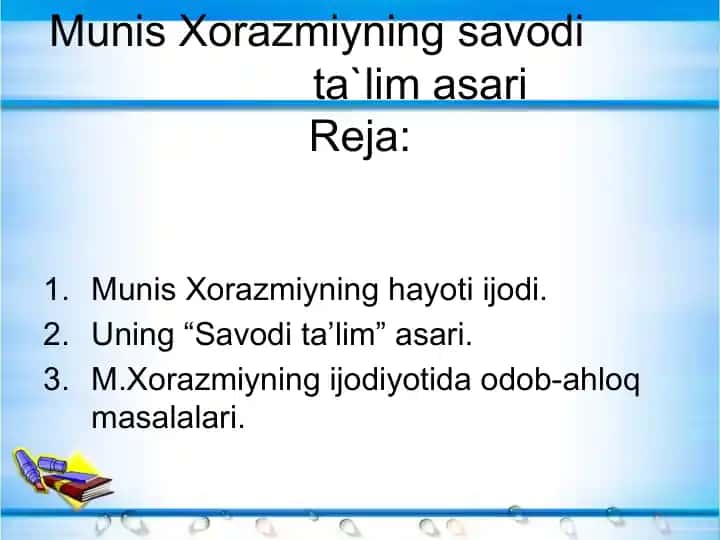 Munis Xorazmiyning savodi ta`lim asari
Reja:

1. Munis Xorazmiyning hayoti ijodi.
2. Uning “Savodi ta’lim” asari.
3. M.Xorazmiyning ijodiyotida odob-ahloq masalalari.